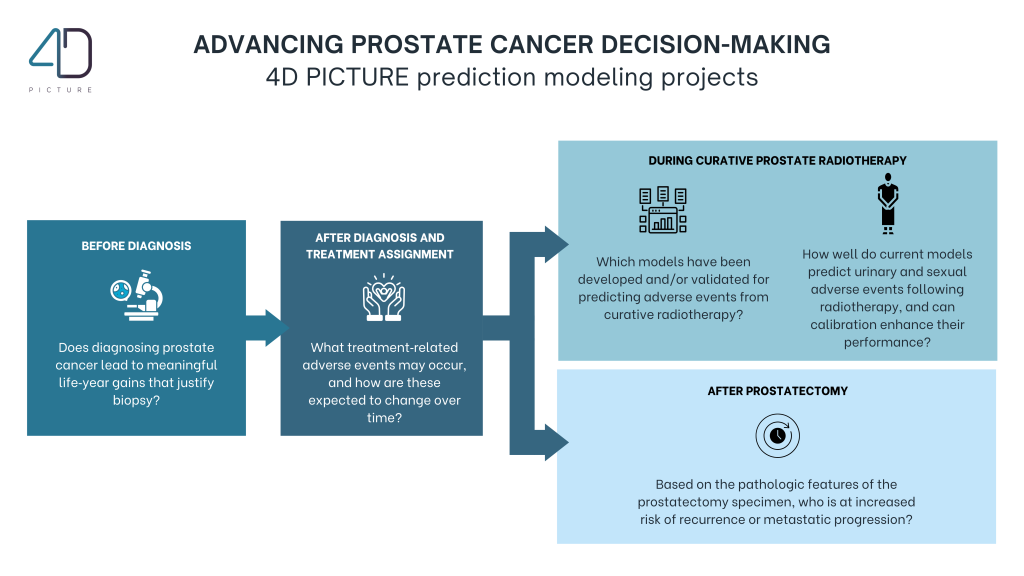 4D
PICTURE

ADVANCING PROSTATE CANCER DECISION-MAKING
4D PICTURE prediction modeling projects

BEFORE DIAGNOSIS

Does diagnosing prostate cancer lead to meaningful life-year gains that justify biopsy?

AFTER DIAGNOSIS AND TREATMENT ASSIGNMENT

What treatment-related adverse events may occur, and how are these expected to change over time?

DURING CURATIVE PROSTATE RADIOTHERAPY

Which models have been developed and/or validated for predicting adverse events from curative radiotherapy?

How well do current models predict urinary and sexual adverse events following radiotherapy, and can calibration enhance their performance?

AFTER PROSTATECTOMY

Based on the pathologic features of the prostatectomy specimen, who is at increased risk of recurrence or metastatic progression?